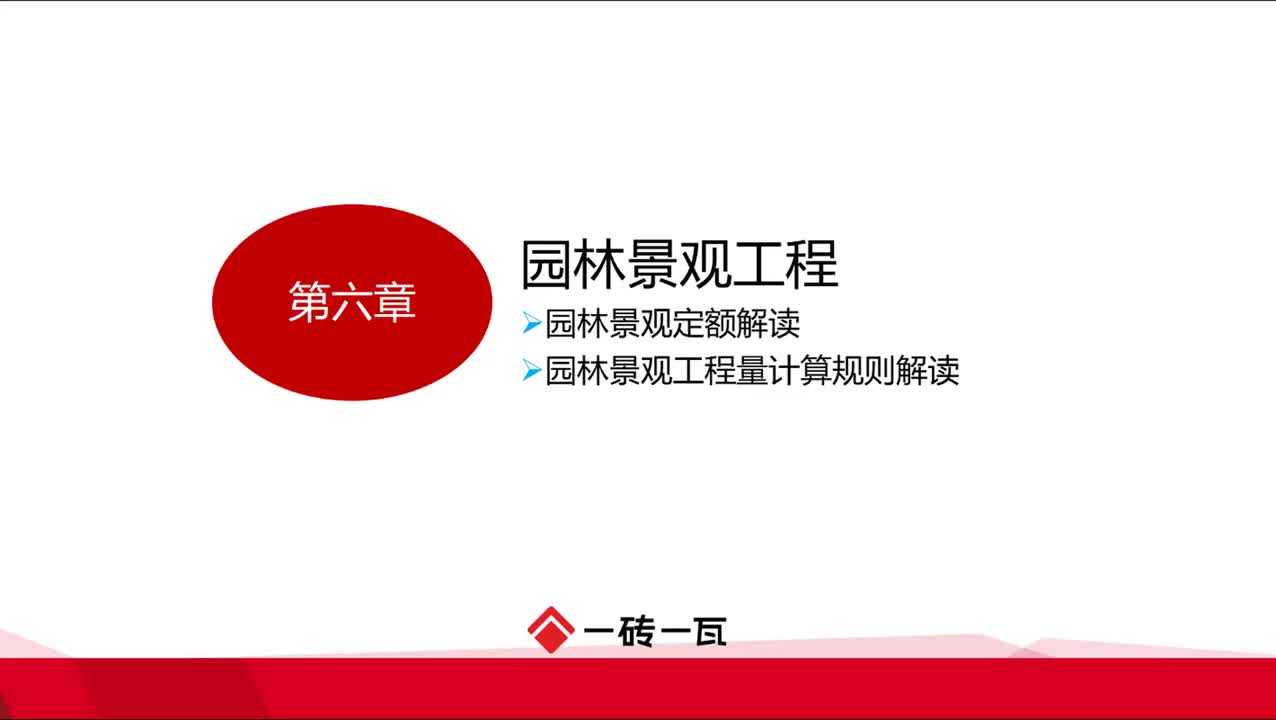 第六章

园林景观工程

➢园林景观定额解读
➢园林景观工程量计算规则解读

一砖一瓦